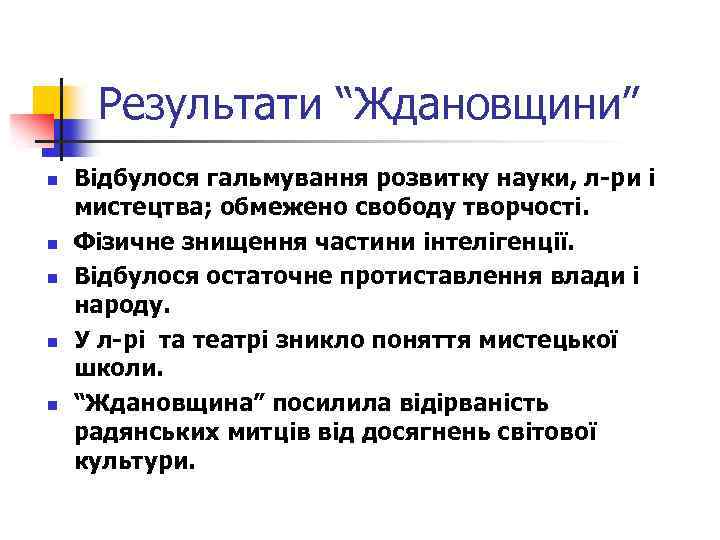 Результати “Ждановщини”

Відбулося гальмування розвитку науки, л-ри і мистецтва; обмежено свободу творчості.

Фізичне знищення частини інтелігенції.

Відбулося остаточне протиставлення влади і народу.

У л-рі та театрі зникло поняття мистецької школи.

“Ждановщина” посилила відірваність радянських митців від досягнень світової культури.